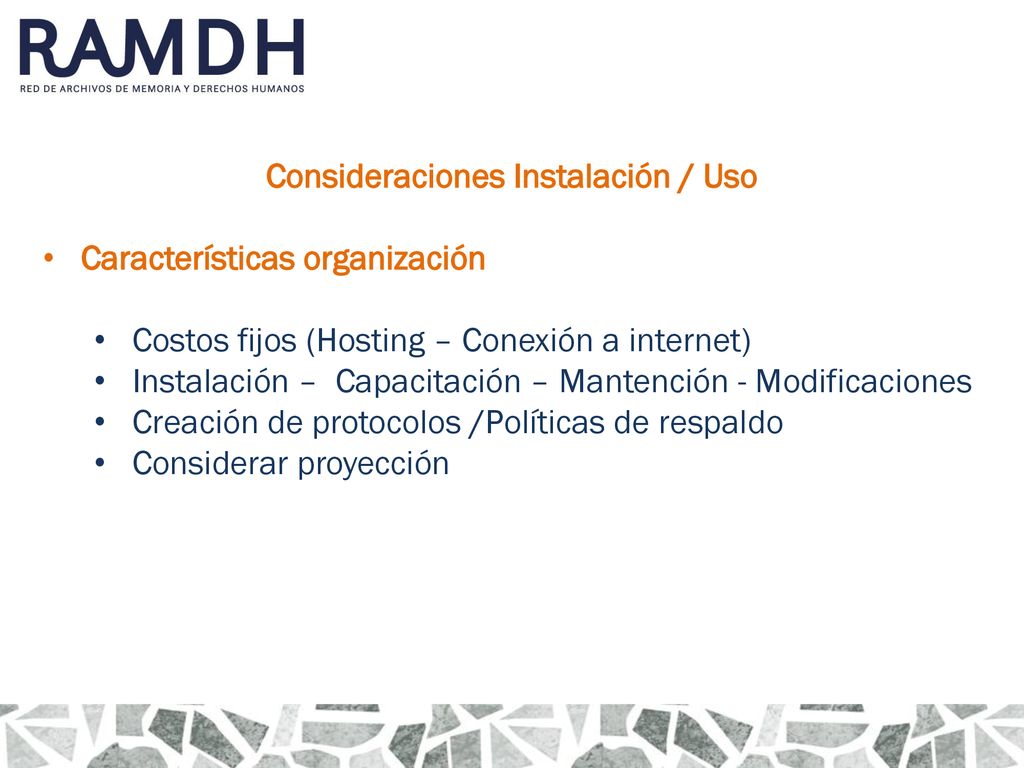 RAMDH
RED DE ARCHIVOS DE MEMORIA Y DERECHOS HUMANOS

Consideraciones Instalación / Uso

• Características organización

• Costos fijos (Hosting – Conexión a internet)
• Instalación – Capacitación – Mantención - Modificaciones
• Creación de protocolos /Políticas de respaldo
• Considerar proyección